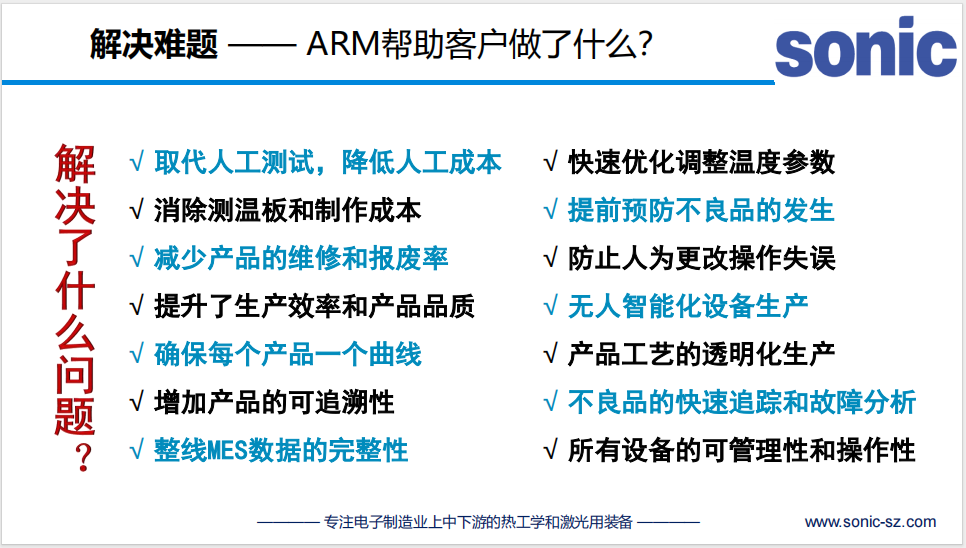 解决难题 —— ARM帮助客户做了什么?

sonic

解决了什么问题?

√ 取代人工测试，降低人工成本
√ 消除测温板和制作成本
√ 减少产品的维修和报废率
√ 提升了生产效率和产品品质
√ 确保每个产品一个曲线
√ 增加产品的可追溯性
√ 整线MES数据的完整性

√ 快速优化调整温度参数
√ 提前预防不良品的发生
√ 防止人为更改操作失误
√ 无人智能化设备生产
√ 产品工艺的透明化生产
√ 不良品的快速追踪和故障分析
√ 所有设备的可管理性和操作性

———— 专注电子制造业上中下游的热工学和激光用装备 ————

www.sonic-sz.com